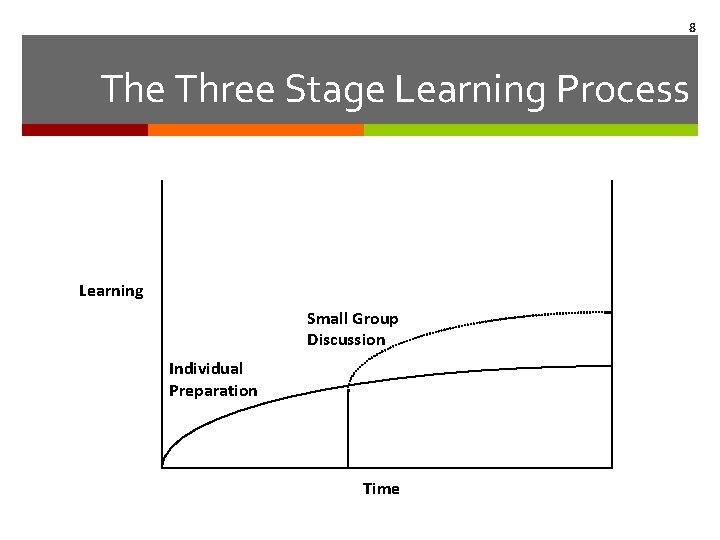 8

The Three Stage Learning Process

Learning

Small Group Discussion

Individual Preparation

Time